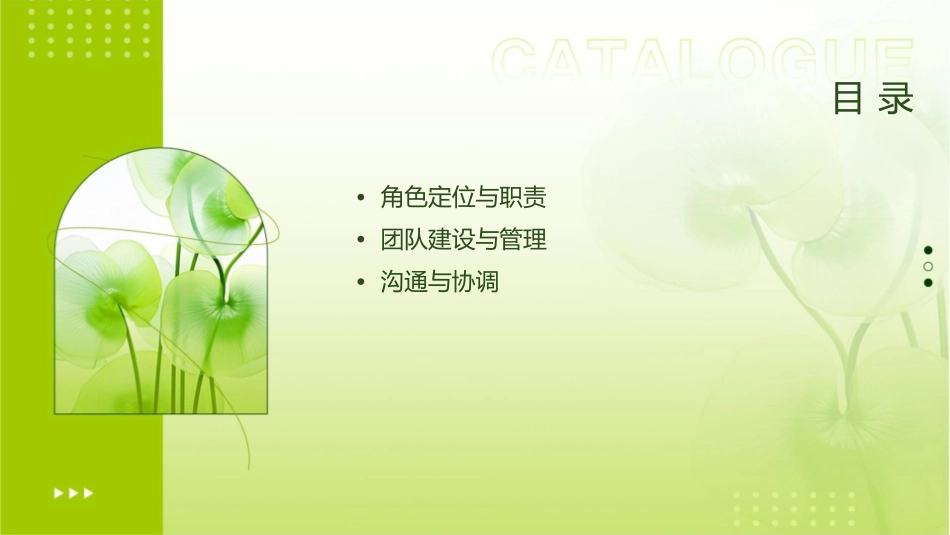 CATALOGUE

目 录

• 角色定位与职责
• 团队建设与管理
• 沟通与协调